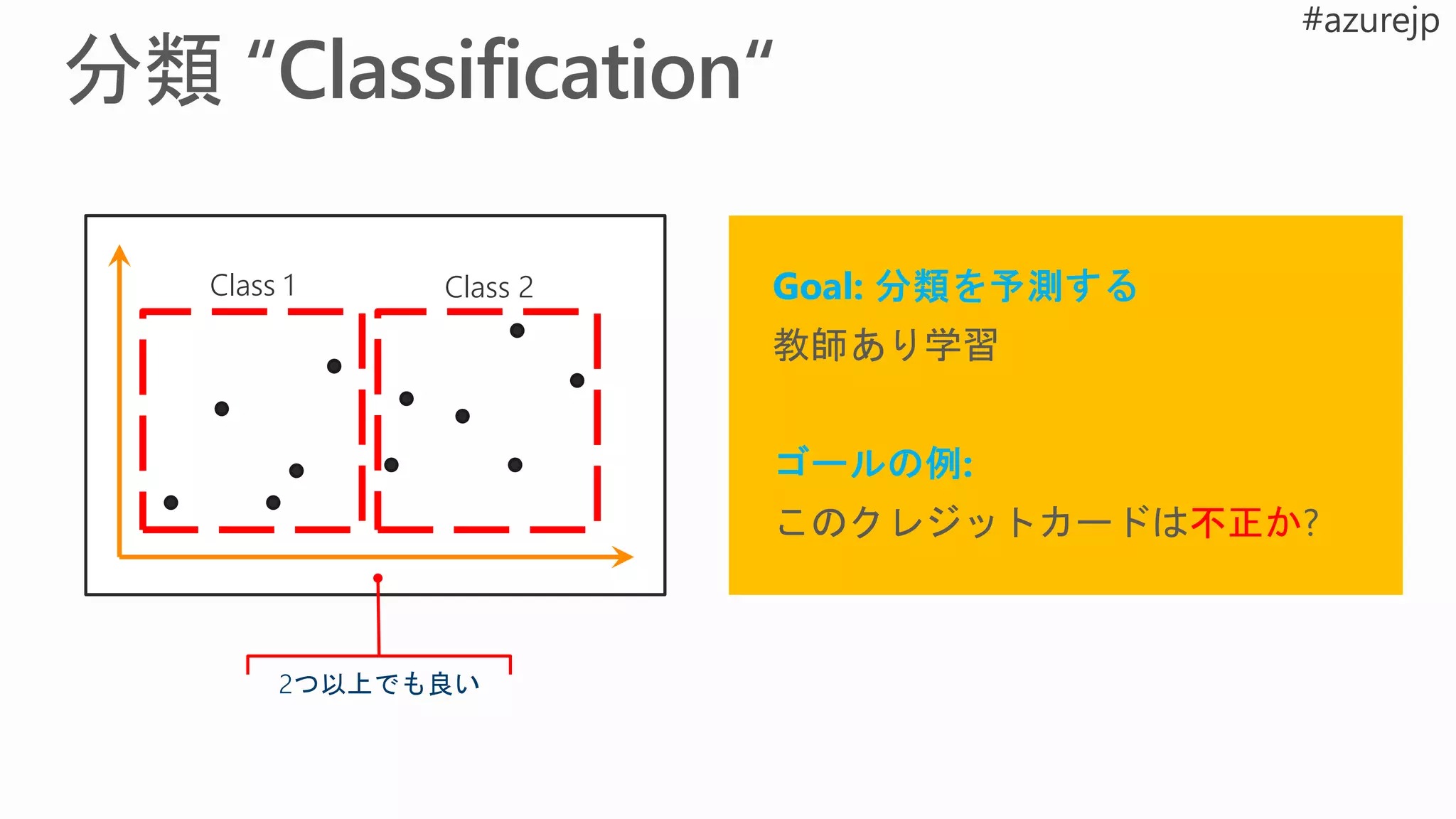 #azurejp

分類 “Classification“

Class 1

Class 2

2つ以上でも良い

Goal: 分類を予測する
教師あり学習

ゴールの例:
このクレジットカードは不正か?